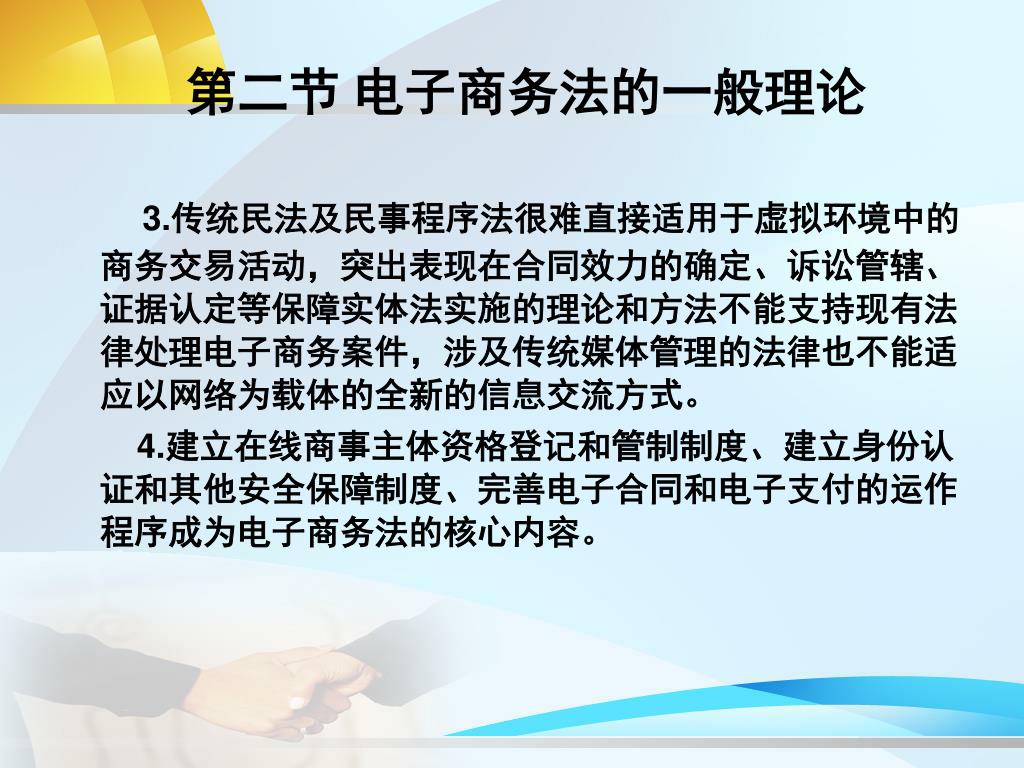 第二节 电子商务法的一般理论

3.传统民法及民事程序法很难直接适用于虚拟环境中的商务交易活动，突出表现在合同效力的确定、诉讼管辖、证据认定等保障实体法实施的理论和方法不能支持现有法律处理电子商务案件，涉及传统媒体管理的法律也不能适应以网络为载体的全新的信息交流方式。

4.建立在线商事主体资格登记和管制制度、建立身份认证和其他安全保障制度、完善电子合同和电子支付的运作程序成为电子商务法的核心内容。